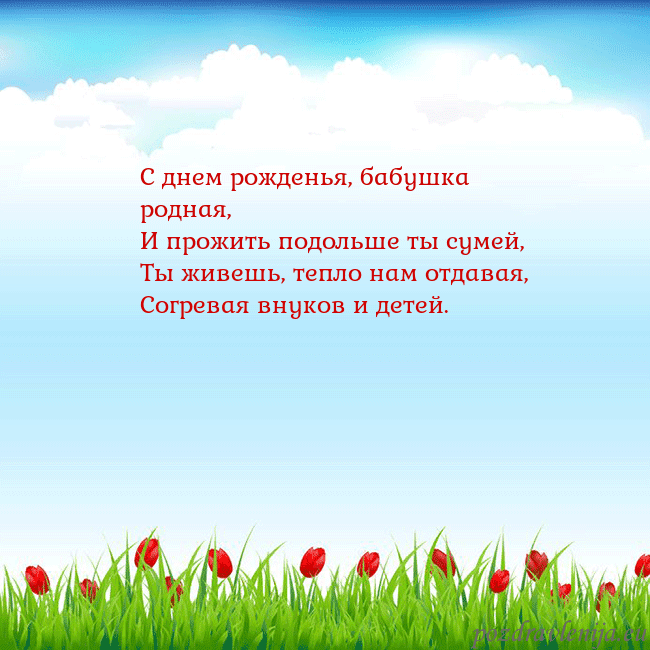 С днем рожденья, бабушка родная,
И прожить подольше ты сумей,
Ты живешь, тепло нам отдавая,
Согревая внуков и детей.

pozdravlenija.eu